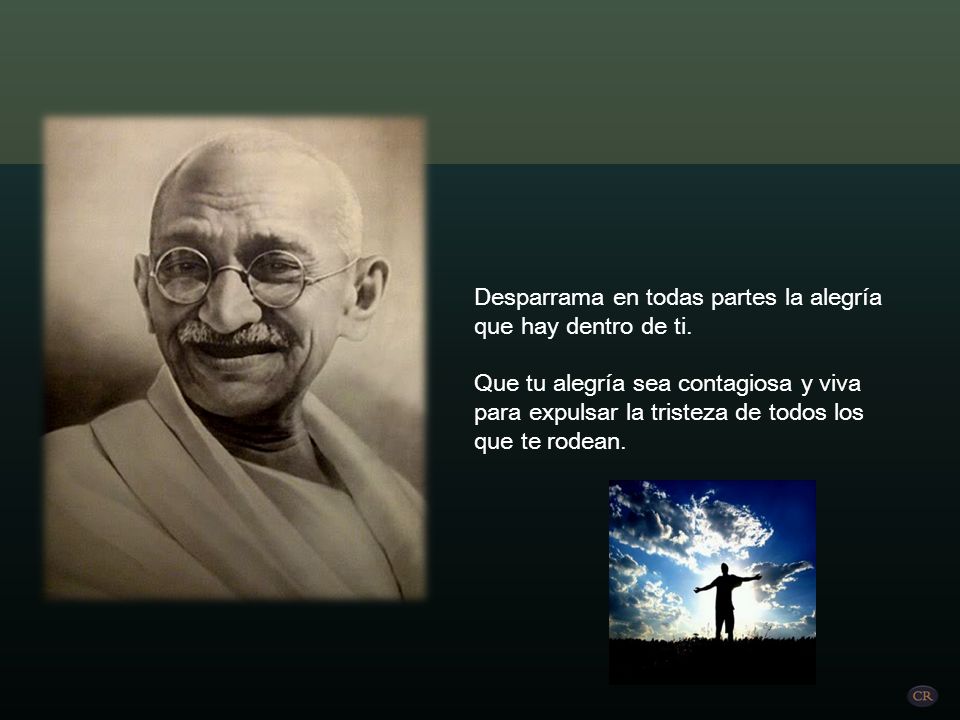 Desparrama en todas partes la alegría que hay dentro de ti.

Que tu alegría sea contagiosa y viva para expulsar la tristeza de todos los que te rodean.

CR